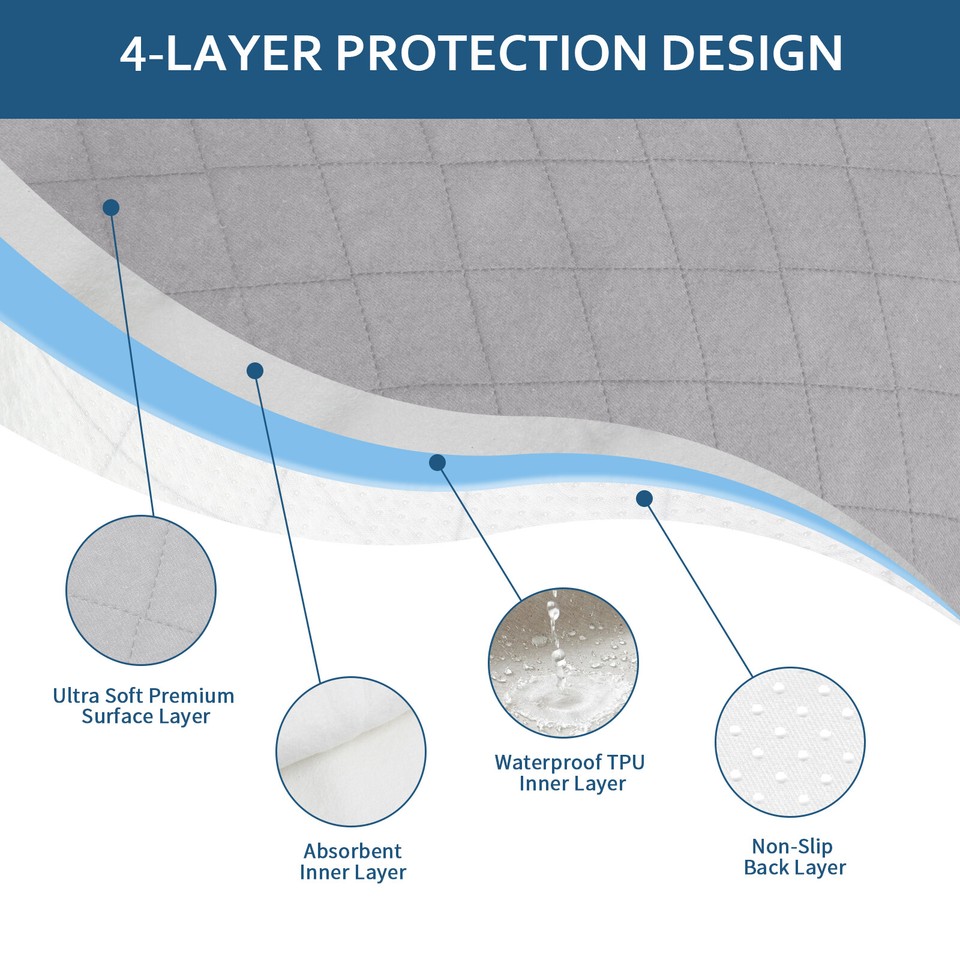 4-LAYER PROTECTION DESIGN

Ultra Soft Premium Surface Layer

Absorbent Inner Layer

Waterproof TPU Inner Layer

Non-Slip Back Layer